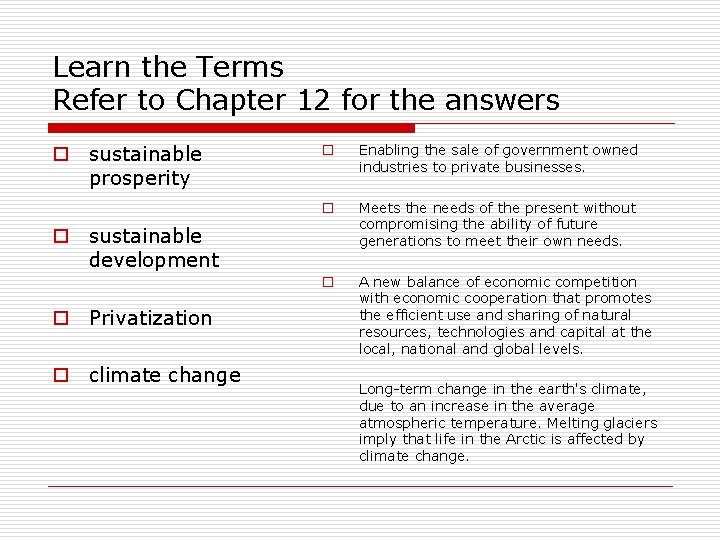 Learn the Terms
Refer to Chapter 12 for the answers

sustainable prosperity

sustainable development

Privatization

climate change

Enabling the sale of government owned industries to private businesses.

Meets the needs of the present without compromising the ability of future generations to meet their own needs.

A new balance of economic competition with economic cooperation that promotes the efficient use and sharing of natural resources, technologies and capital at the local, national and global levels.

Long-term change in the earth's climate, due to an increase in the average atmospheric temperature. Melting glaciers imply that life in the Arctic is affected by climate change.